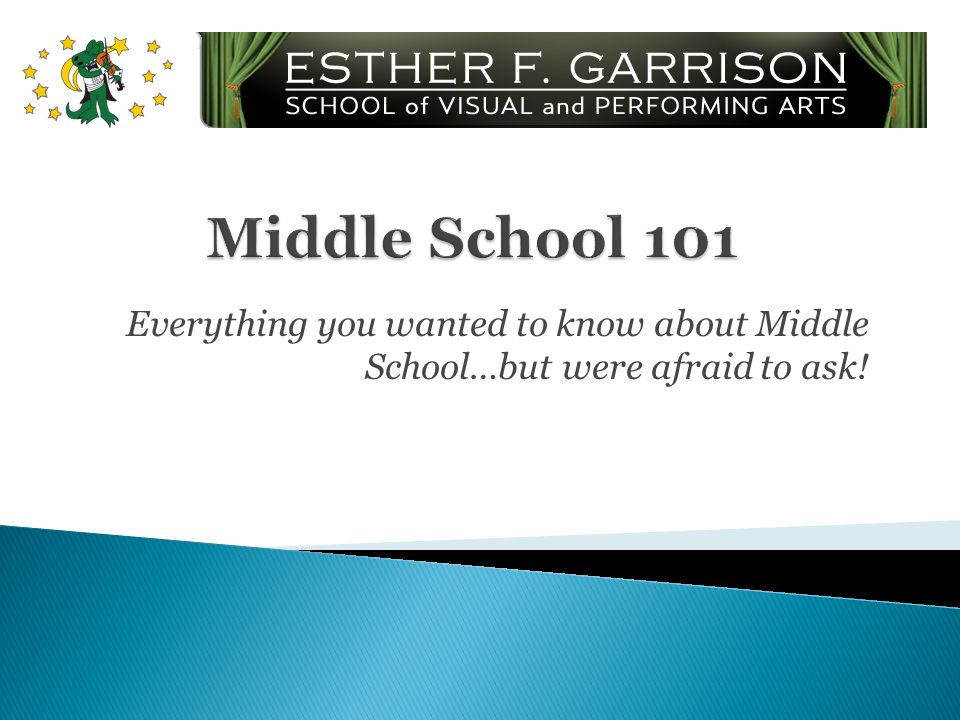 ESTHER F. GARRISON
SCHOOL of VISUAL and PERFORMING ARTS

Middle School 101

Everything you wanted to know about Middle School…but were afraid to ask!